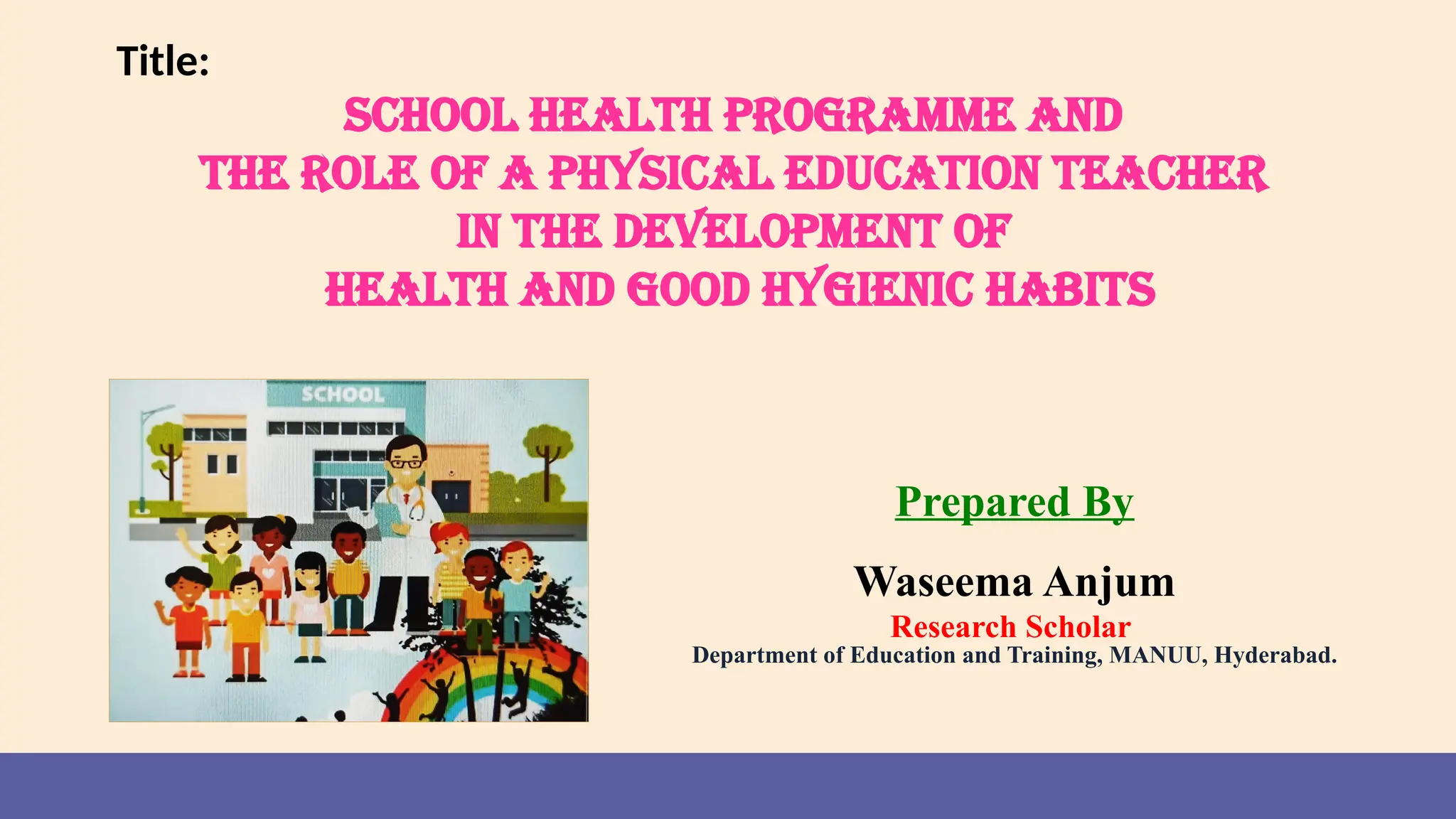 Title:

SCHOOL HEALTH PROGRAMME AND THE ROLE OF A PHYSICAL EDUCATION TEACHER IN THE DEVELOPMENT OF HEALTH AND GOOD HYGIENIC HABITS

SCHOOL

Prepared By

Waseema Anjum
Research Scholar
Department of Education and Training, MANUU, Hyderabad.